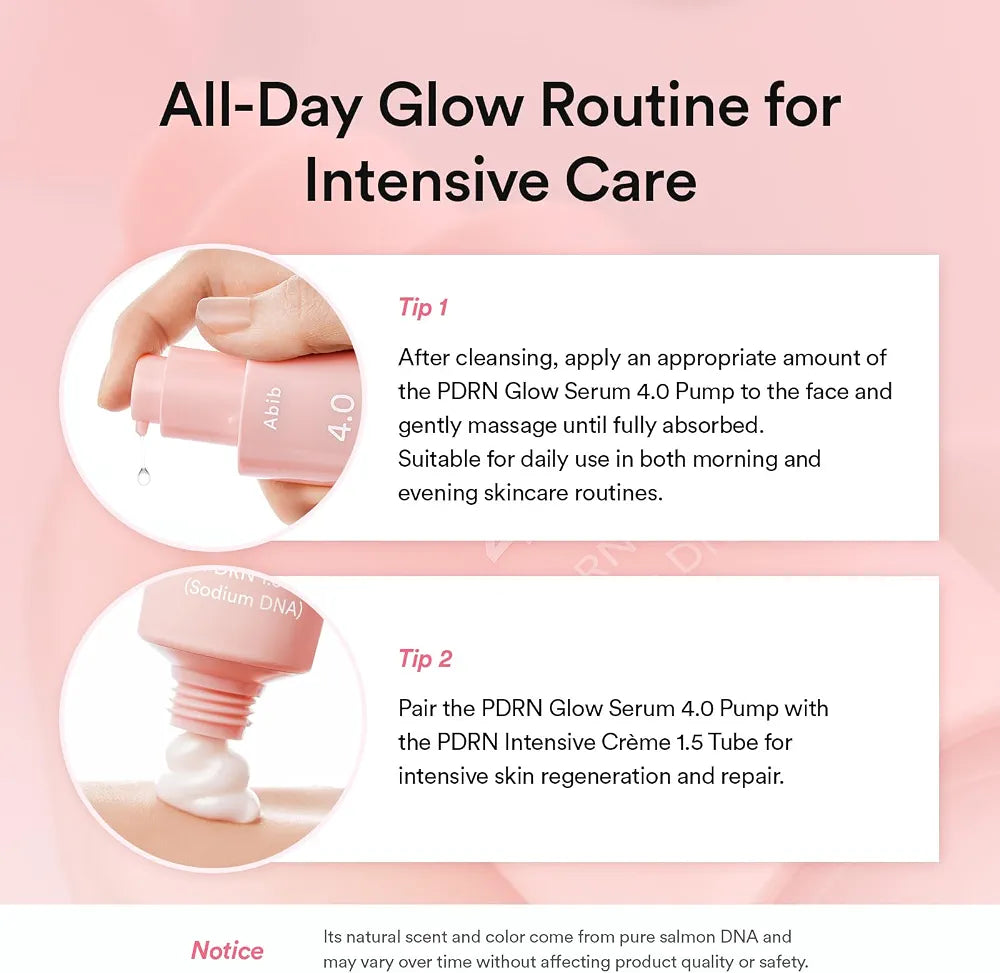 All-Day Glow Routine for Intensive Care

Abib
4.0

Tip 1

After cleansing, apply an appropriate amount of the PDRN Glow Serum 4.0 Pump to the face and gently massage until fully absorbed.
Suitable for daily use in both morning and evening skincare routines.

(Sodium DNA)

Tip 2

Pair the PDRN Glow Serum 4.0 Pump with the PDRN Intensive Crème 1.5 Tube for intensive skin regeneration and repair.

Notice

Its natural scent and color come from pure salmon DNA and may vary over time without affecting product quality or safety.